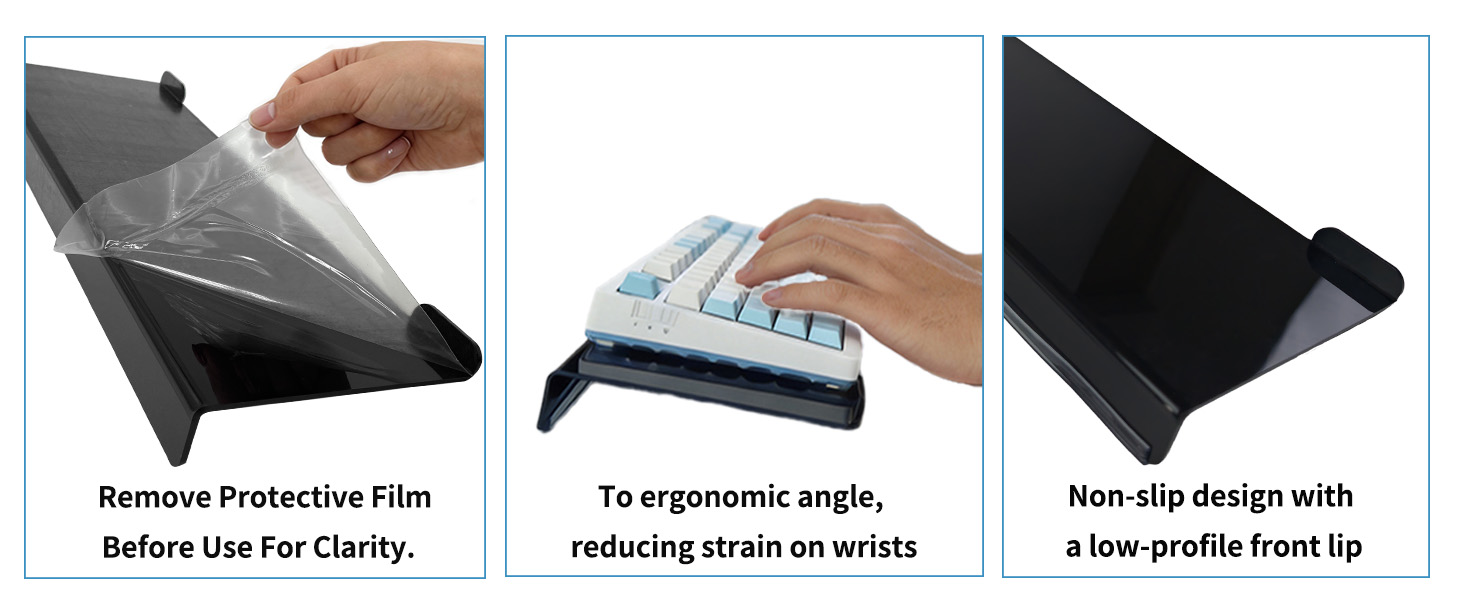 Remove Protective Film
Before Use For Clarity.

To ergonomic angle,
reducing strain on wrists

Non-slip design with
a low-profile front lip